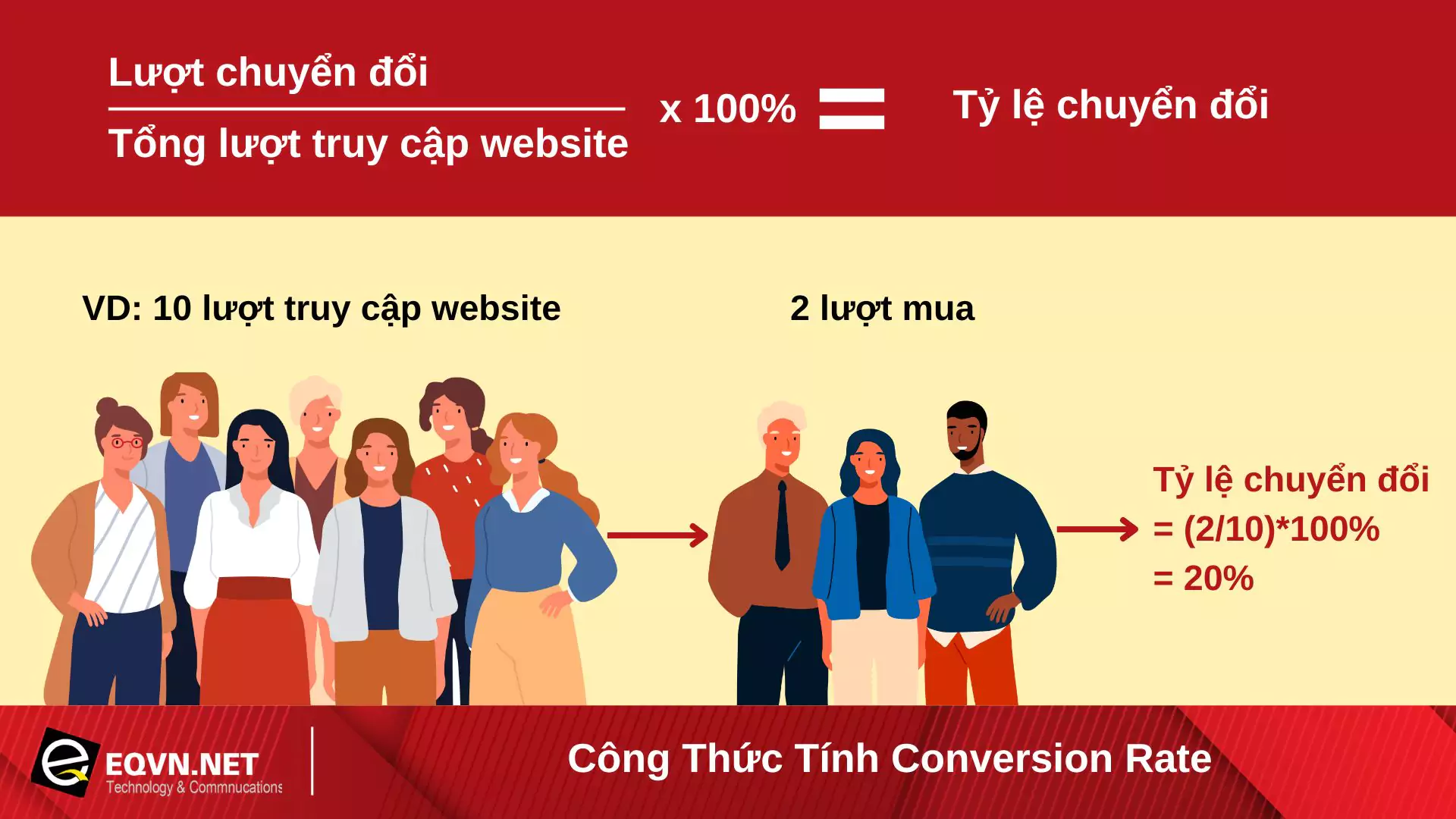 $\frac{\text{Lượt chuyển đổi}}{\text{Tổng lượt truy cập website}}$ x 100% = Tỷ lệ chuyển đổi

VD: 10 lượt truy cập website

2 lượt mua

Tỷ lệ chuyển đổi
= (2/10)*100%
= 20%

EQVN.NET
Technology & Commnucations

Công Thức Tính Conversion Rate